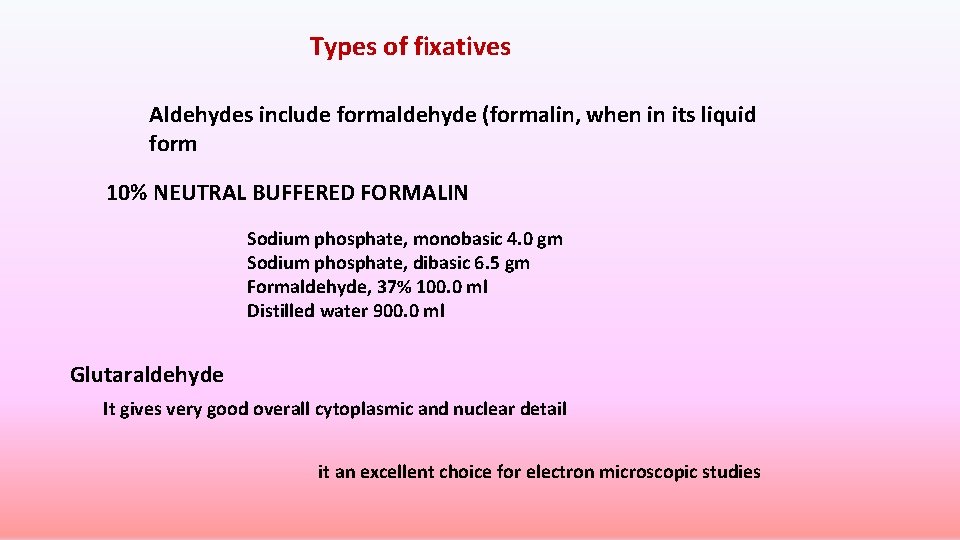 Types of fixatives

Aldehydes include formaldehyde (formalin, when in its liquid form

10% NEUTRAL BUFFERED FORMALIN

Sodium phosphate, monobasic 4.0 gm
Sodium phosphate, dibasic 6.5 gm
Formaldehyde, 37% 100.0 ml
Distilled water 900.0 ml

Glutaraldehyde

It gives very good overall cytoplasmic and nuclear detail

it an excellent choice for electron microscopic studies